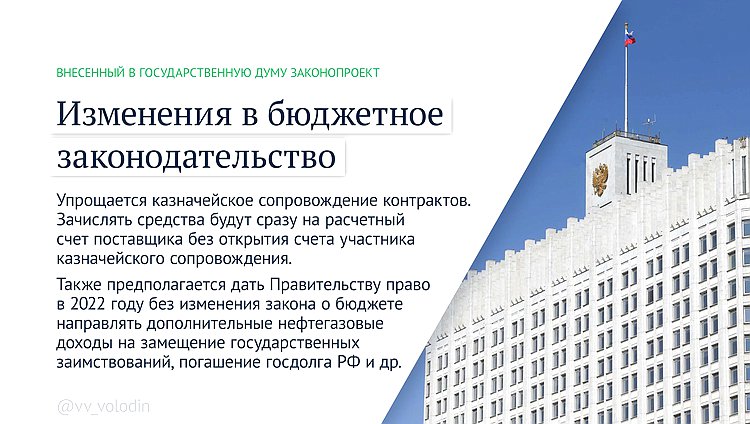 ВНЕСЕННЫЙ В ГОСУДАРСТВЕННУЮ ДУМУ ЗАКОНОПРОЕКТ

Изменения в бюджетное законодательство

Упрощается казначейское сопровождение контрактов. Зачислять средства будут сразу на расчетный счет поставщика без открытия счета участника казначейского сопровождения.

Также предполагается дать Правительству право в 2022 году без изменения закона о бюджете направлять дополнительные нефтегазовые доходы на замещение государственных заимствований, погашение госдолга РФ и др.

@vv_volodin